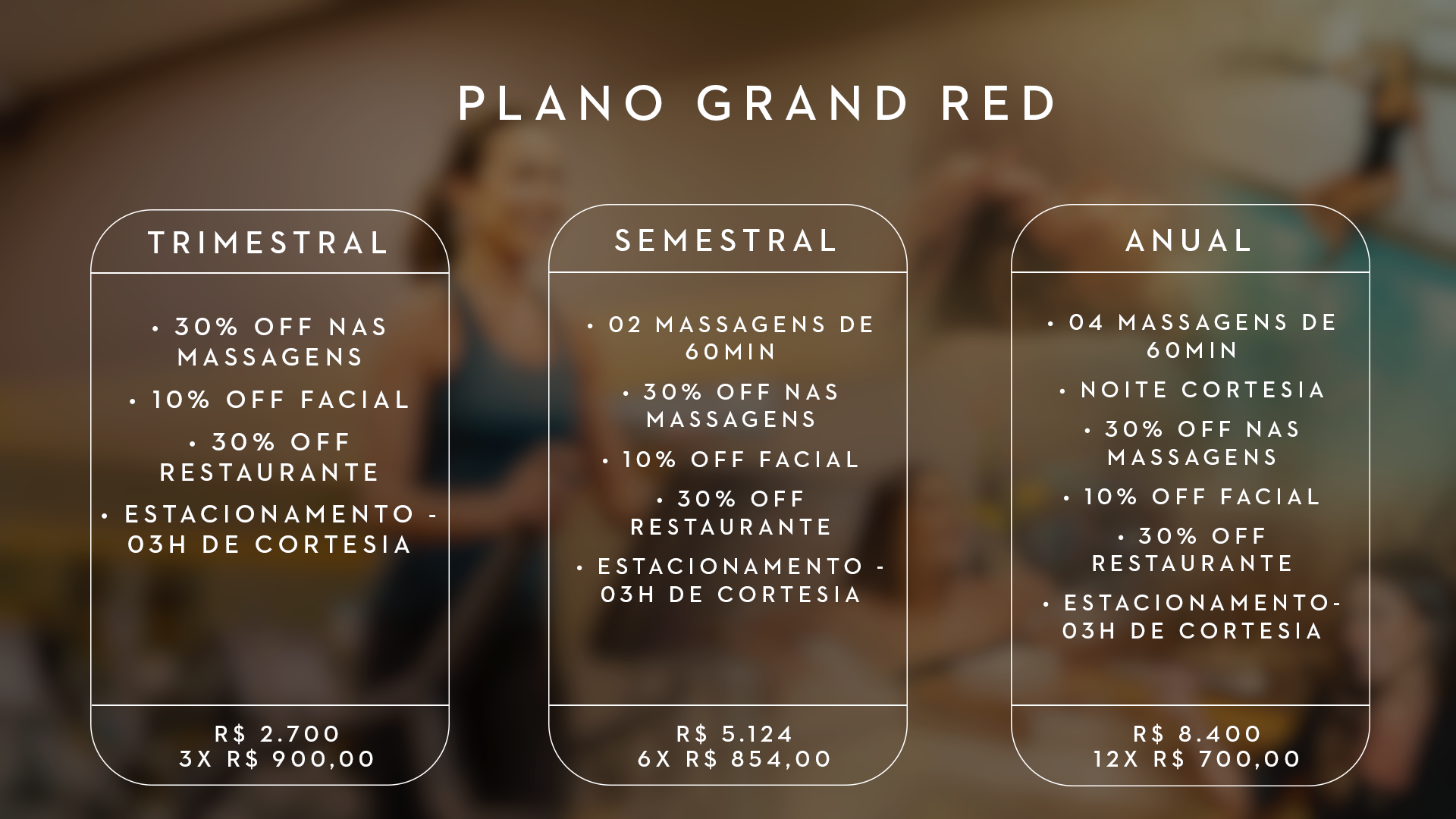 PLANO GRAND RED

TRIMESTRAL

• 30% OFF NAS MASSAGENS

• 10% OFF FACIAL

• 30% OFF RESTAURANTE

• ESTACIONAMENTO - 03H DE CORTESIA

R$ 2.700
3X R$ 900,00

SEMESTRAL

• 02 MASSAGENS DE 60MIN

• 30% OFF NAS MASSAGENS

• 10% OFF FACIAL

• 30% OFF RESTAURANTE

• ESTACIONAMENTO - 03H DE CORTESIA

R$ 5.124
6X R$ 854,00

ANUAL

• 04 MASSAGENS DE 60MIN

• NOITE CORTESIA

• 30% OFF NAS MASSAGENS

• 10% OFF FACIAL

• 30% OFF RESTAURANTE

• ESTACIONAMENTO- 03H DE CORTESIA

R$ 8.400
12X R$ 700,00